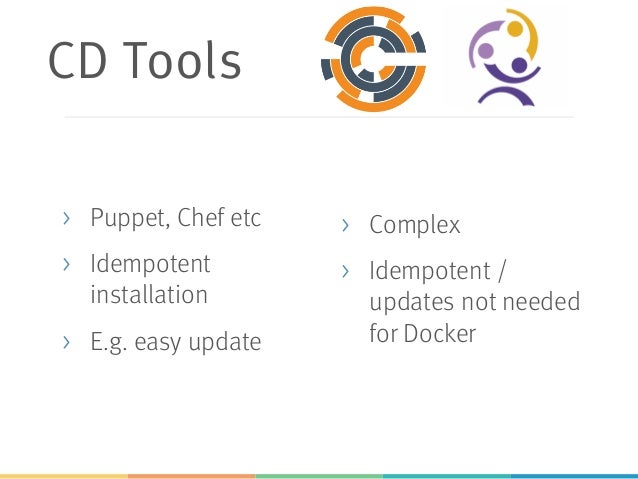 CD Tools

› Puppet, Chef etc

› Idempotent installation

› E.g. easy update

› Complex

› Idempotent / updates not needed for Docker